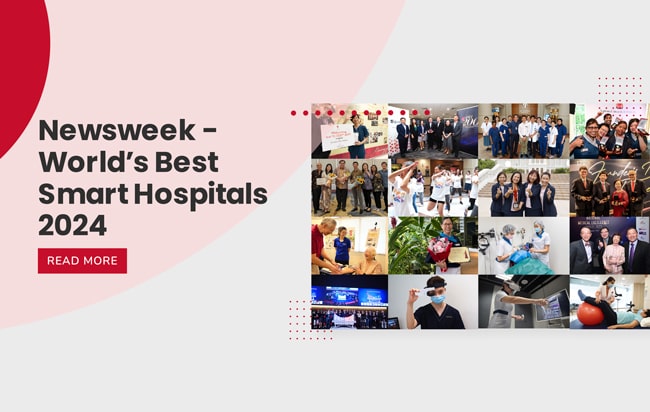 Newsweek - World's Best Smart Hospitals 2024

READ MORE